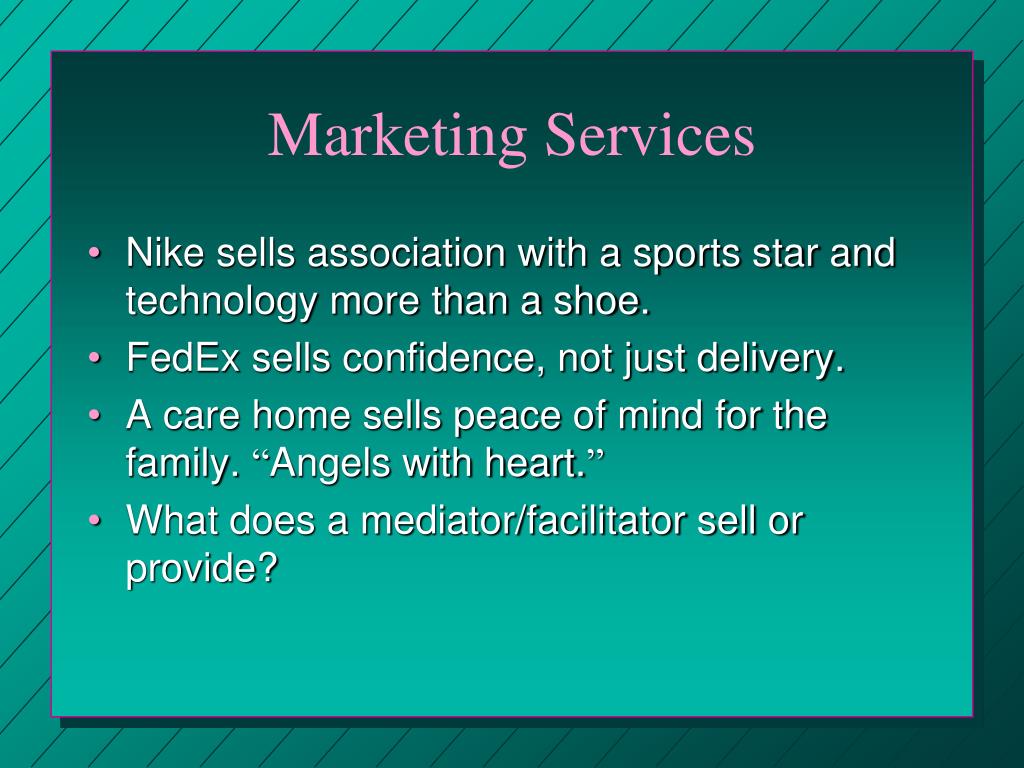 Marketing Services

• Nike sells association with a sports star and technology more than a shoe.
• FedEx sells confidence, not just delivery.
• A care home sells peace of mind for the family. “Angels with heart.”
• What does a mediator/facilitator sell or provide?